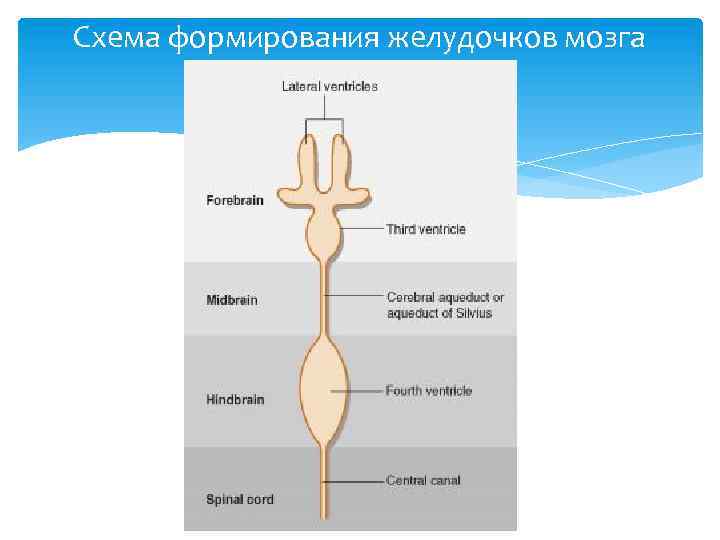 Схема формирования желудочков мозга

Lateral ventricles

Forebrain

Third ventricle

Midbrain

Cerebral aqueduct or aqueduct of Silvius

Hindbrain

Fourth ventricle

Spinal cord

Central canal